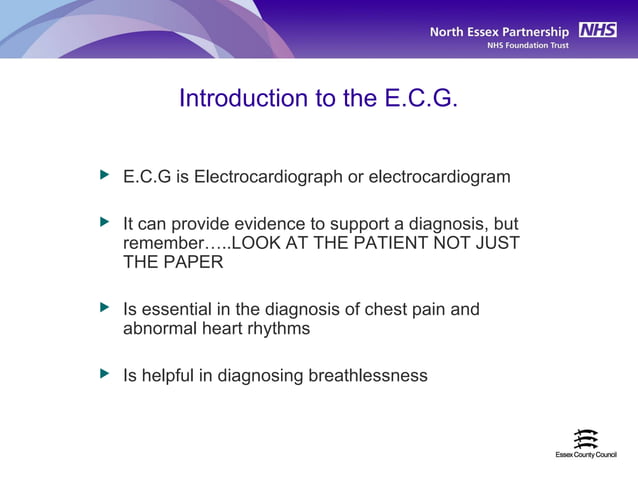 North Essex Partnership NHS
NHS Foundation Trust

Introduction to the E.C.G.

E.C.G is Electrocardiograph or electrocardiogram

It can provide evidence to support a diagnosis, but remember…..LOOK AT THE PATIENT NOT JUST THE PAPER

Is essential in the diagnosis of chest pain and abnormal heart rhythms

Is helpful in diagnosing breathlessness

Essex County Council